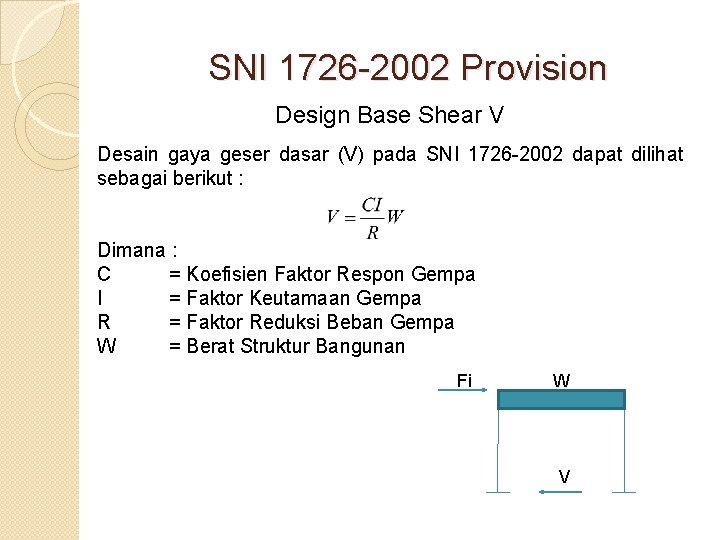 SNI 1726-2002 Provision

Design Base Shear V

Desain gaya geser dasar (V) pada SNI 1726-2002 dapat dilihat sebagai berikut :

$V = \frac{CI}{R}W$

Dimana :
C = Koefisien Faktor Respon Gempa
I = Faktor Keutamaan Gempa
R = Faktor Reduksi Beban Gempa
W = Berat Struktur Bangunan

Fi
W
V